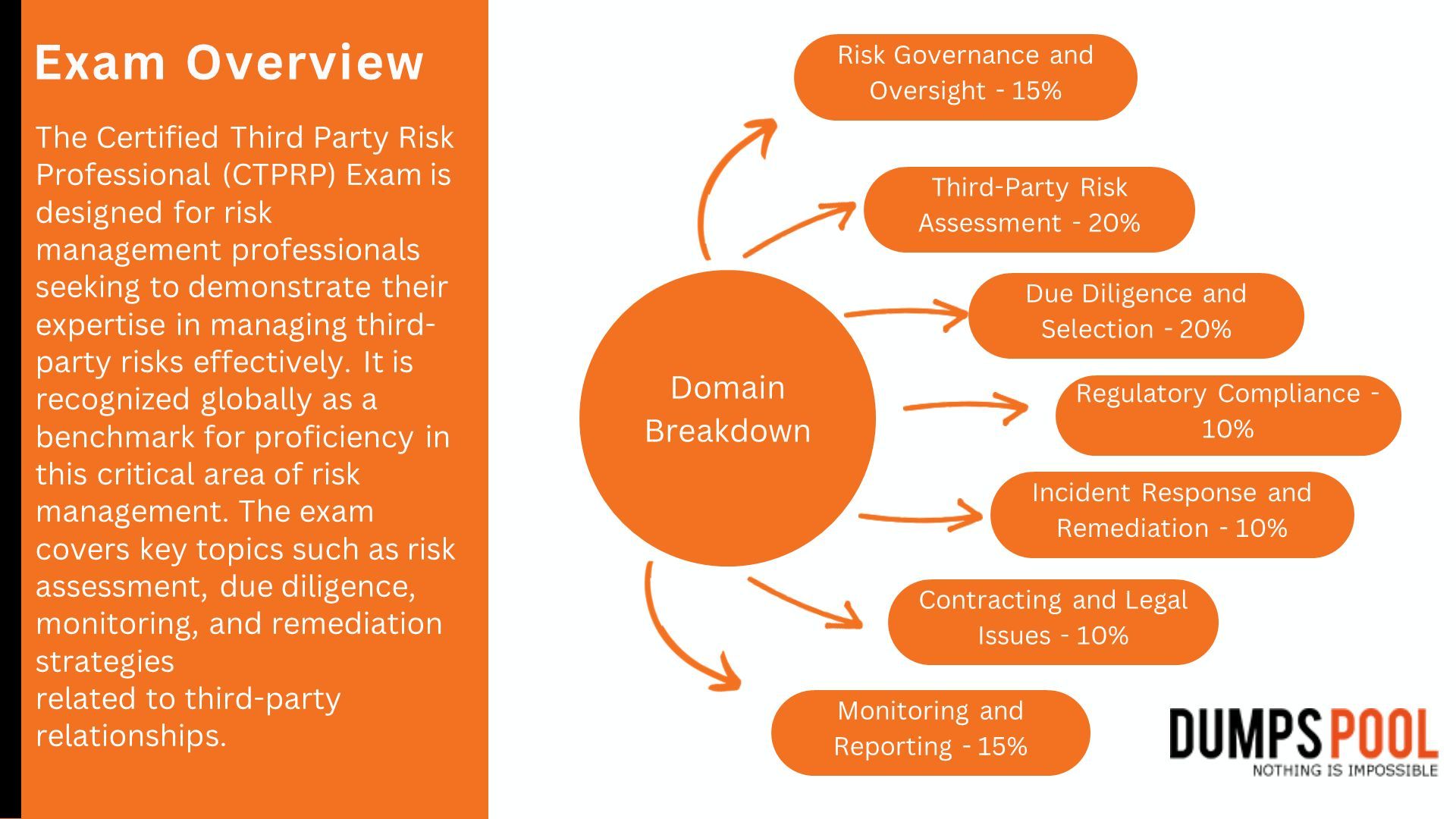 Exam Overview

The Certified Third Party Risk Professional (CTPRP) Exam is designed for risk management professionals seeking to demonstrate their expertise in managing third-party risks effectively. It is recognized globally as a benchmark for proficiency in this critical area of risk management. The exam covers key topics such as risk assessment, due diligence, monitoring, and remediation strategies
related to third-party relationships.

Domain Breakdown

Risk Governance and Oversight - 15%

Third-Party Risk Assessment - 20%

Due Diligence and Selection - 20%

Regulatory Compliance - 10%

Incident Response and Remediation - 10%

Contracting and Legal Issues - 10%

Monitoring and Reporting - 15%

DUMPSPOOL
NOTHING IS IMPOSSIBLE